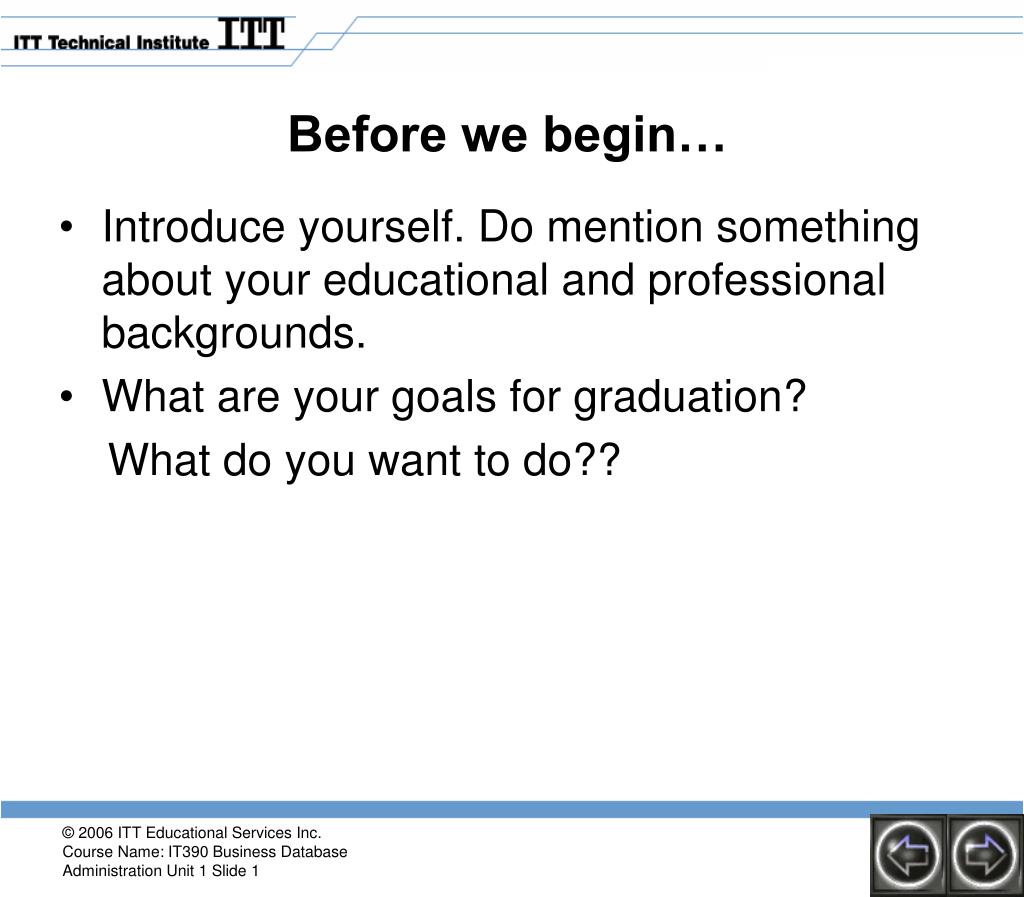 ITT Technical Institute ITT

Before we begin…

• Introduce yourself. Do mention something about your educational and professional backgrounds.
• What are your goals for graduation?
What do you want to do??

© 2006 ITT Educational Services Inc.
Course Name: IT390 Business Database Administration Unit 1 Slide 1